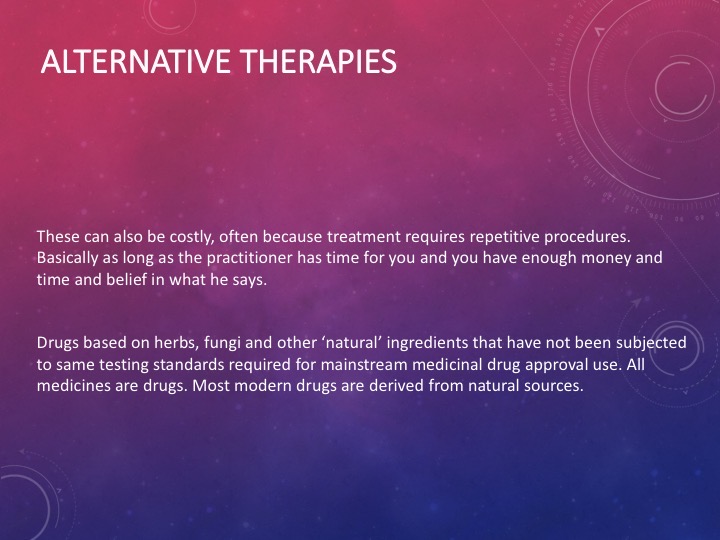 ALTERNATIVE THERAPIES

These can also be costly, often because treatment requires repetitive procedures. Basically as long as the practitioner has time for you and you have enough money and time and belief in what he says.

Drugs based on herbs, fungi and other ‘natural’ ingredients that have not been subjected to same testing standards required for mainstream medicinal drug approval use. All medicines are drugs. Most modern drugs are derived from natural sources.